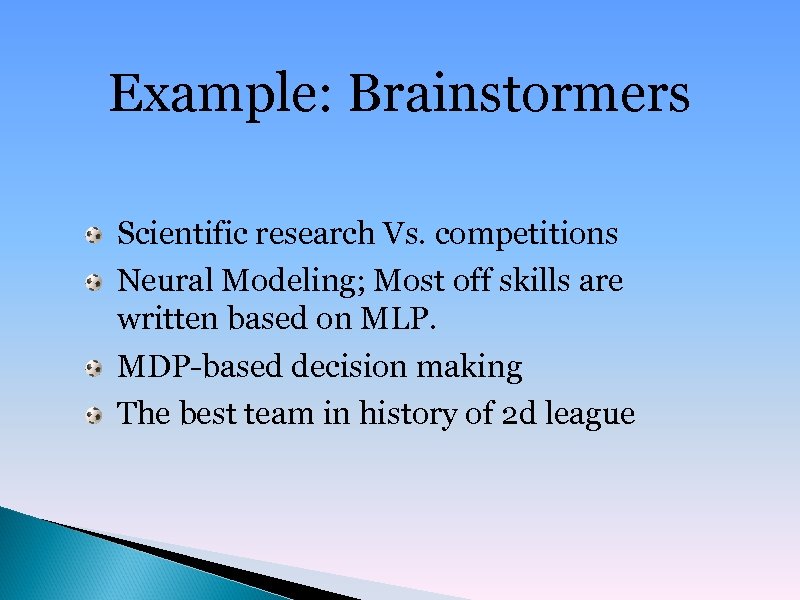 Example: Brainstormers

Scientific research Vs. competitions

Neural Modeling; Most off skills are written based on MLP.

MDP-based decision making

The best team in history of 2d league